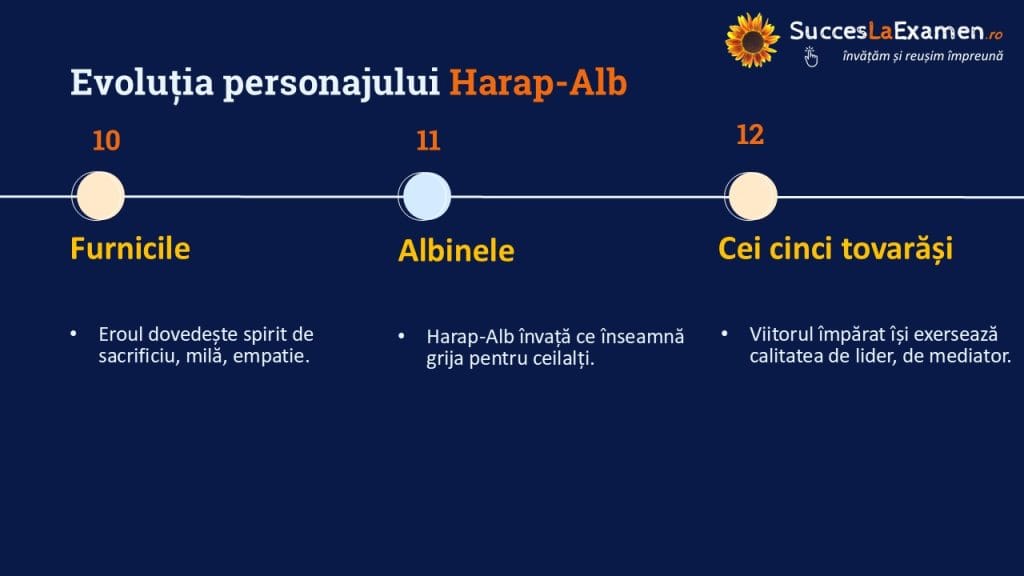 SuccesLaExamen.ro
învățăm și reușim împreună

Evoluția personajului Harap-Alb

10

Furnicile

• Eroul dovedește spirit de sacrificiu, milă, empatie.

11

Albinele

• Harap-Alb învață ce înseamnă grija pentru ceilalți.

12

Cei cinci tovarăși

• Viitorul împărat își exersează calitatea de lider, de mediator.